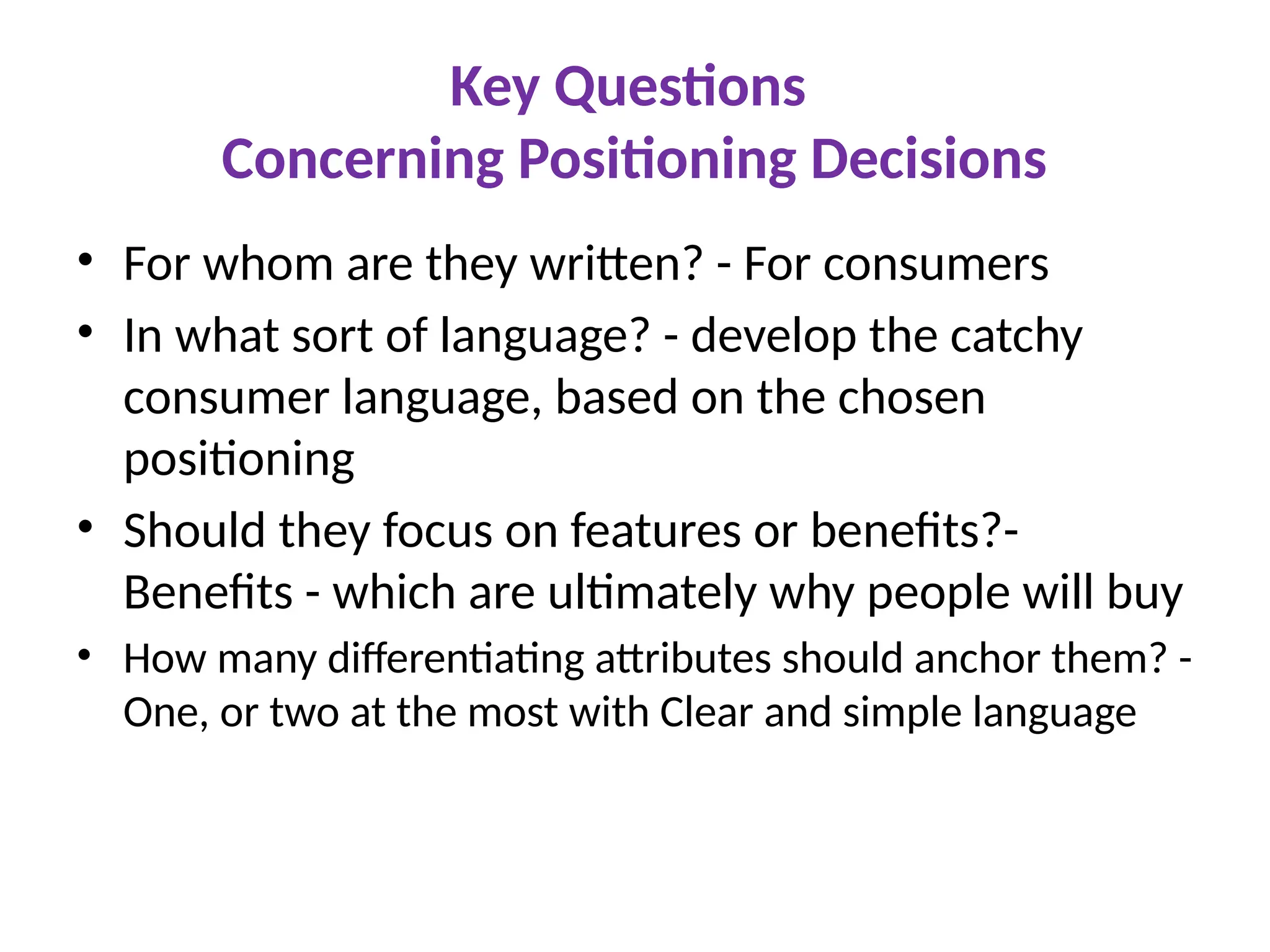 Key Questions
Concerning Positioning Decisions

• For whom are they written? - For consumers
• In what sort of language? - develop the catchy consumer language, based on the chosen positioning
• Should they focus on features or benefits?- Benefits - which are ultimately why people will buy
• How many differentiating attributes should anchor them? - One, or two at the most with Clear and simple language